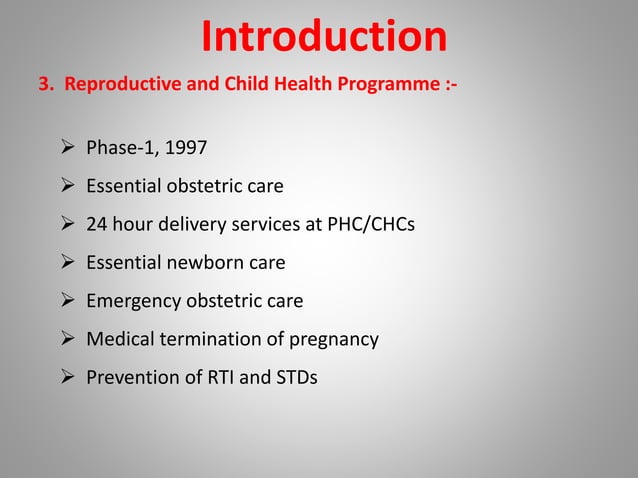 Introduction

3. Reproductive and Child Health Programme :-

➢ Phase-1, 1997
➢ Essential obstetric care
➢ 24 hour delivery services at PHC/CHCs
➢ Essential newborn care
➢ Emergency obstetric care
➢ Medical termination of pregnancy
➢ Prevention of RTI and STDs